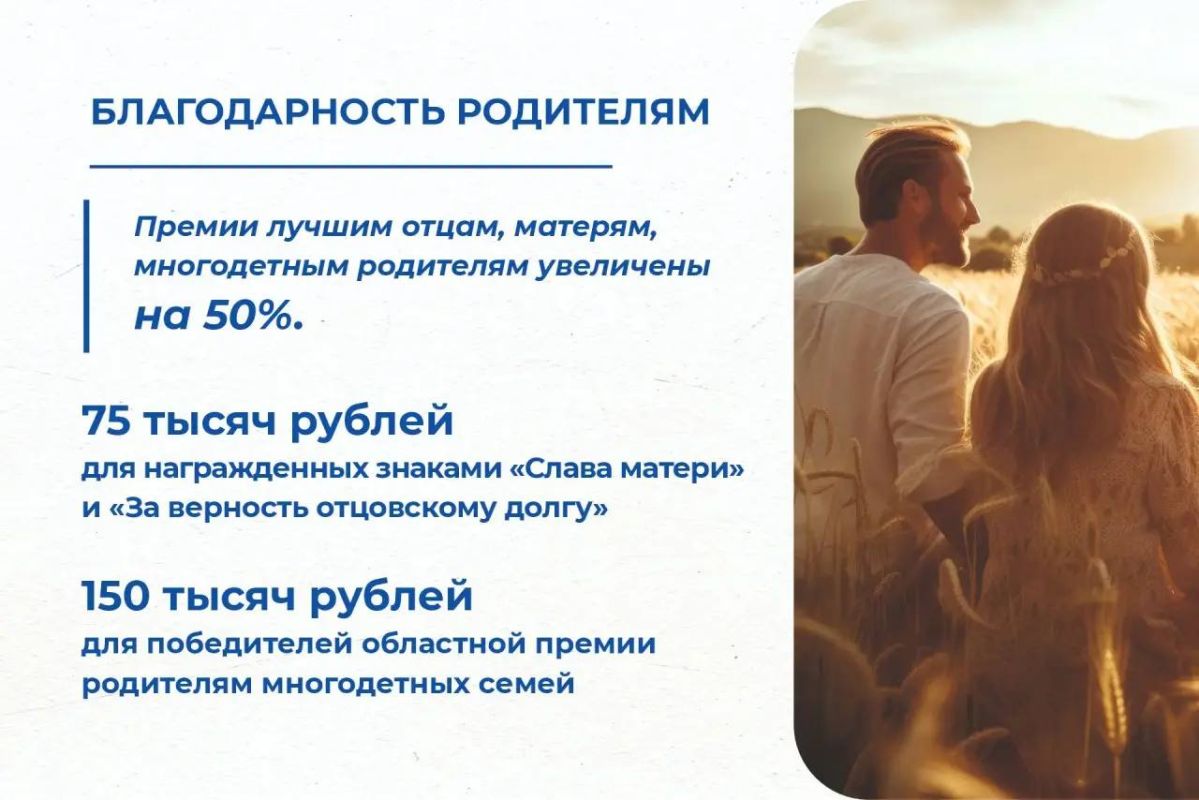 БЛАГОДАРНОСТЬ РОДИТЕЛЯМ

Премии лучшим отцам, матерям, многодетным родителям увеличены на 50%.

75 тысяч рублей
для награжденных знаками «Слава матери» и «За верность отцовскому долгу»

150 тысяч рублей
для победителей областной премии родителям многодетных семей